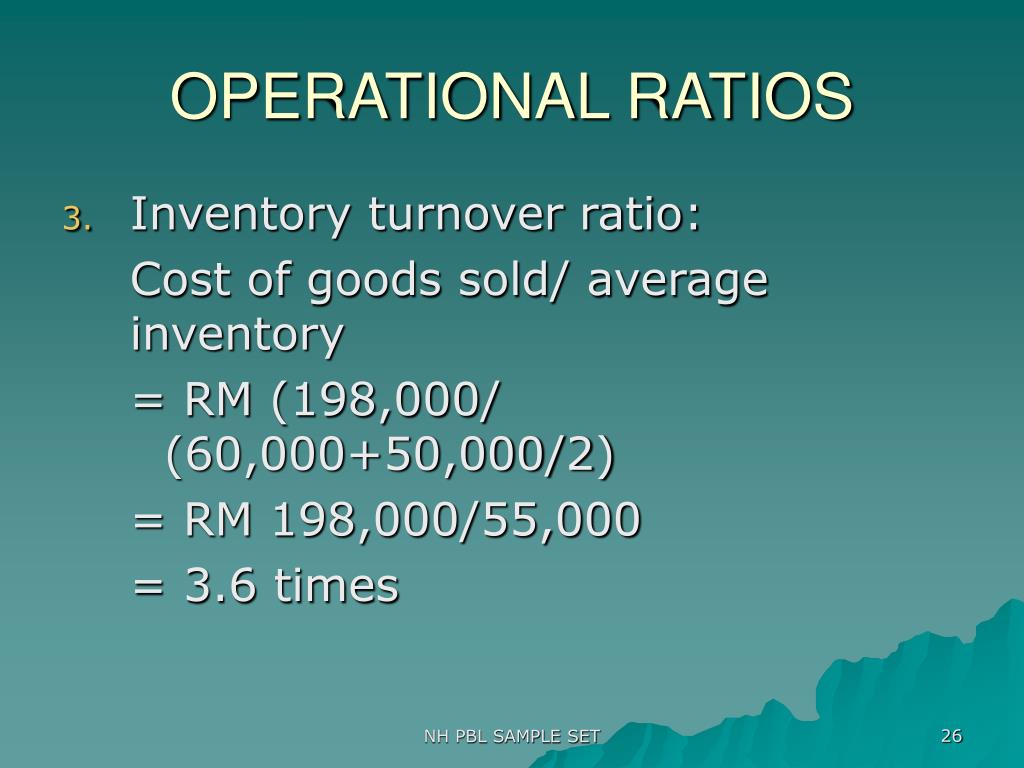 OPERATIONAL RATIOS

3. Inventory turnover ratio:

Cost of goods sold/ average inventory

= RM (198,000/ (60,000+50,000/2)

= RM 198,000/55,000

= 3.6 times

NH PBL SAMPLE SET

26